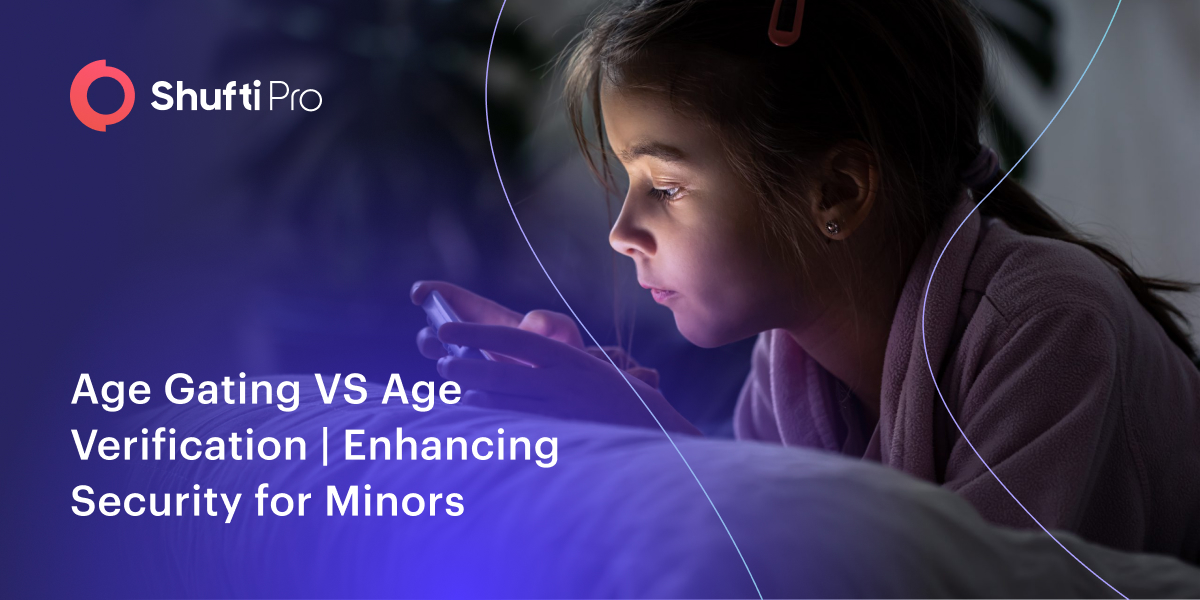 Shufti Pro

Age Gating VS Age Verification | Enhancing Security for Minors